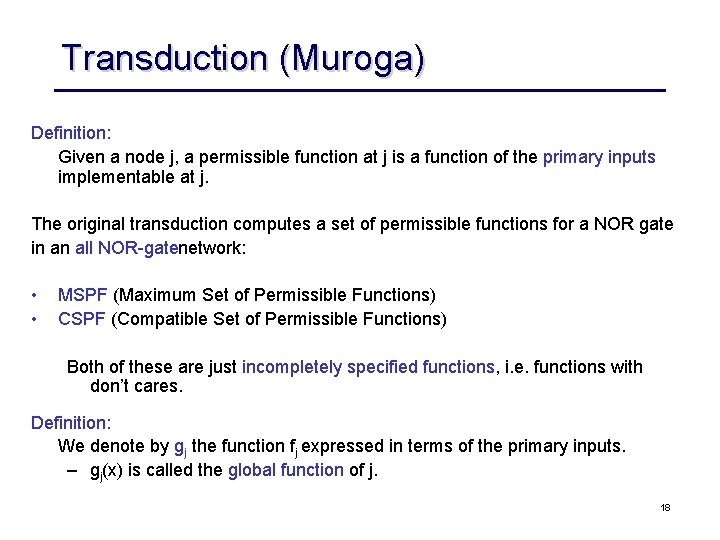 Transduction (Muroga)

Definition:

Given a node j, a permissible function at j is a function of the primary inputs implementable at j.

The original transduction computes a set of permissible functions for a NOR gate in an all NOR-gatenetwork:

• MSPF (Maximum Set of Permissible Functions)
• CSPF (Compatible Set of Permissible Functions)

Both of these are just incompletely specified functions, i.e. functions with don't cares.

Definition:

We denote by $g_j$ the function $f_j$ expressed in terms of the primary inputs.

– $g_j(x)$ is called the global function of j.

18